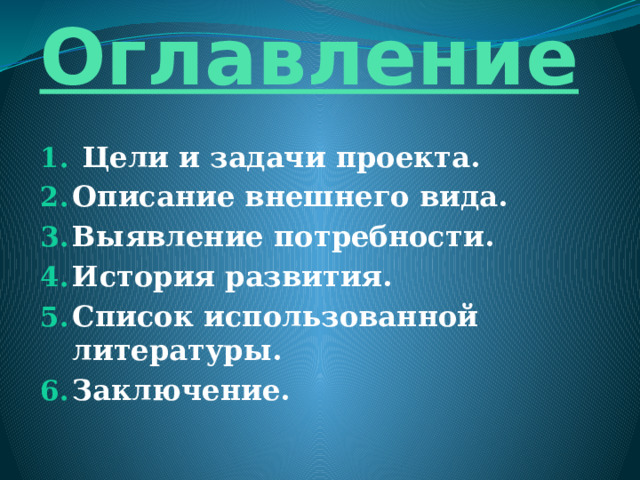 Оглавление

1. Цели и задачи проекта.
2. Описание внешнего вида.
3. Выявление потребности.
4. История развития.
5. Список использованной литературы.
6. Заключение.